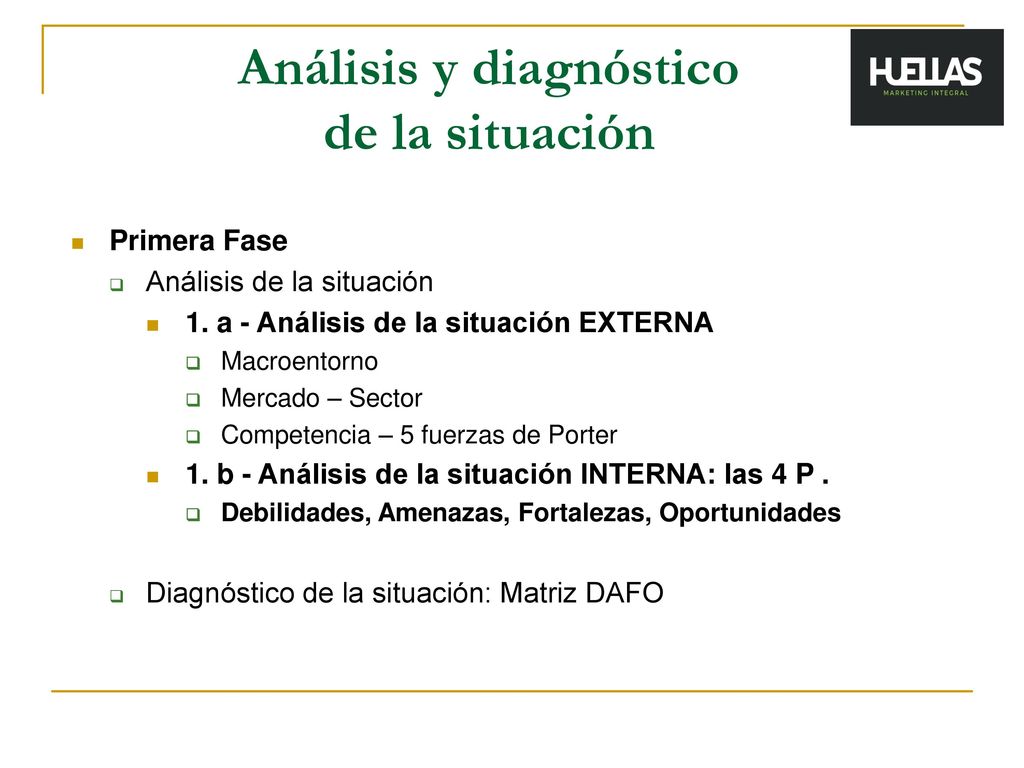 Análisis y diagnóstico de la situación

HUELLAS
MARKETING INTEGRAL

Primera Fase

Análisis de la situación

1. a - Análisis de la situación EXTERNA

Macroentorno

Mercado – Sector

Competencia – 5 fuerzas de Porter

1. b - Análisis de la situación INTERNA: las 4 P .

Debilidades, Amenazas, Fortalezas, Oportunidades

Diagnóstico de la situación: Matriz DAFO